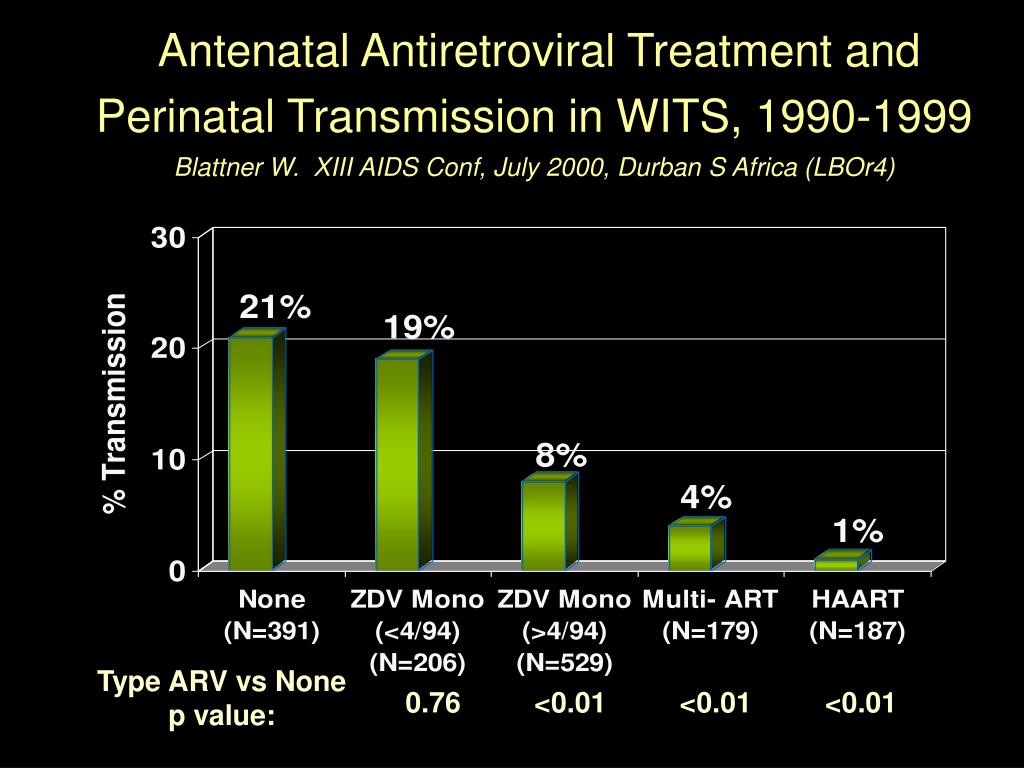 Antenatal Antiretroviral Treatment and Perinatal Transmission in WITS, 1990-1999

Blattner W. XIII AIDS Conf, July 2000, Durban S Africa (LBOr4)

% Transmission

30
20
10
0

21%
19%
8%
4%
1%

None (N=391)
ZDV Mono (<4/94) (N=206)
ZDV Mono (>4/94) (N=529)
Multi- ART (N=179)
HAART (N=187)

Type ARV vs None p value:
0.76
<0.01
<0.01
<0.01